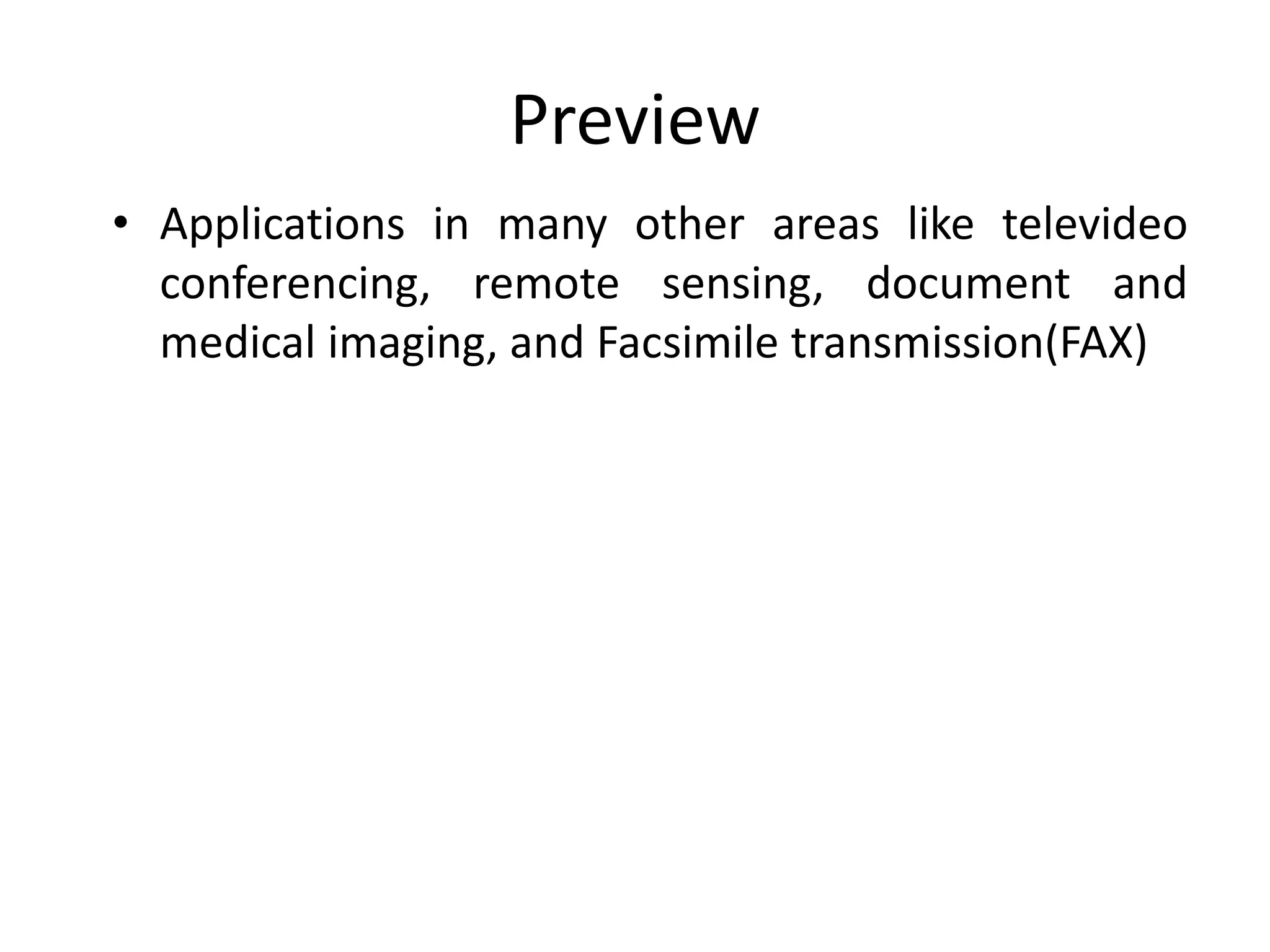 Preview

• Applications in many other areas like televideo conferencing, remote sensing, document and medical imaging, and Facsimile transmission(FAX)